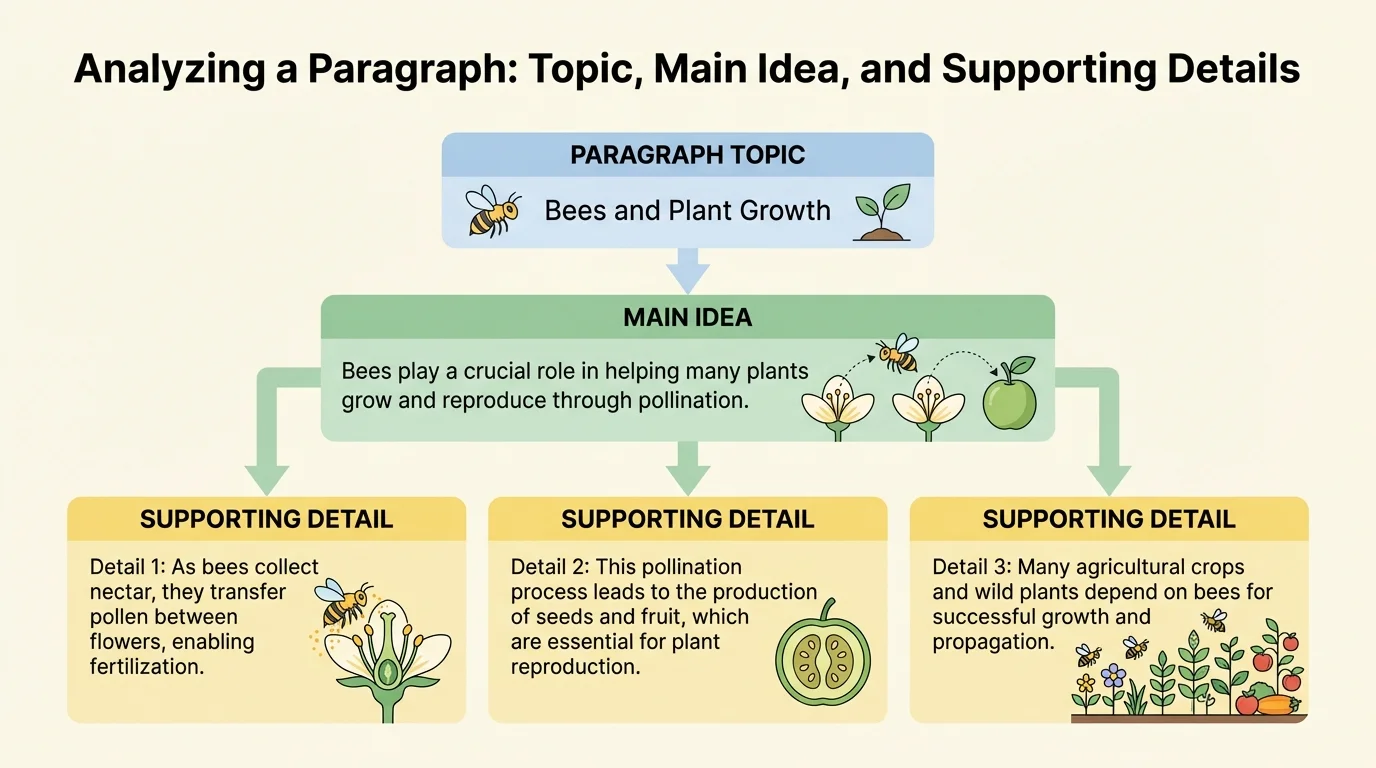 Analyzing a Paragraph: Topic, Main Idea, and Supporting Details

PARAGRAPH TOPIC

Bees and Plant Growth

MAIN IDEA

Bees play a crucial role in helping many plants grow and reproduce through pollination.

SUPPORTING DETAIL

Detail 1: As bees collect nectar, they transfer pollen between flowers, enabling fertilization.

SUPPORTING DETAIL

Detail 2: This pollination process leads to the production of seeds and fruit, which are essential for plant reproduction.

SUPPORTING DETAIL

Detail 3: Many agricultural crops and wild plants depend on bees for successful growth and propagation.